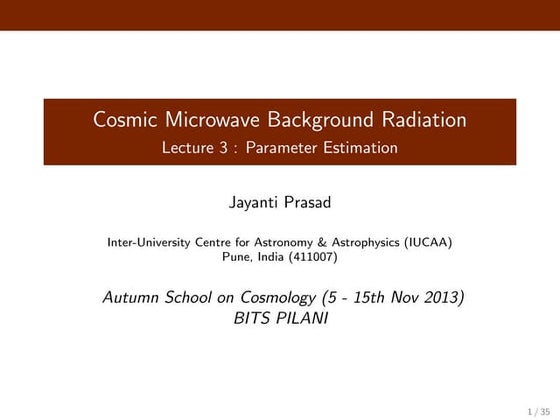 Cosmic Microwave Background Radiation
Lecture 3 : Parameter Estimation

Jayanti Prasad

Inter-University Centre for Astronomy & Astrophysics (IUCAA)
Pune, India (411007)

Autumn School on Cosmology (5 - 15th Nov 2013)
BITS PILANI

1 / 35